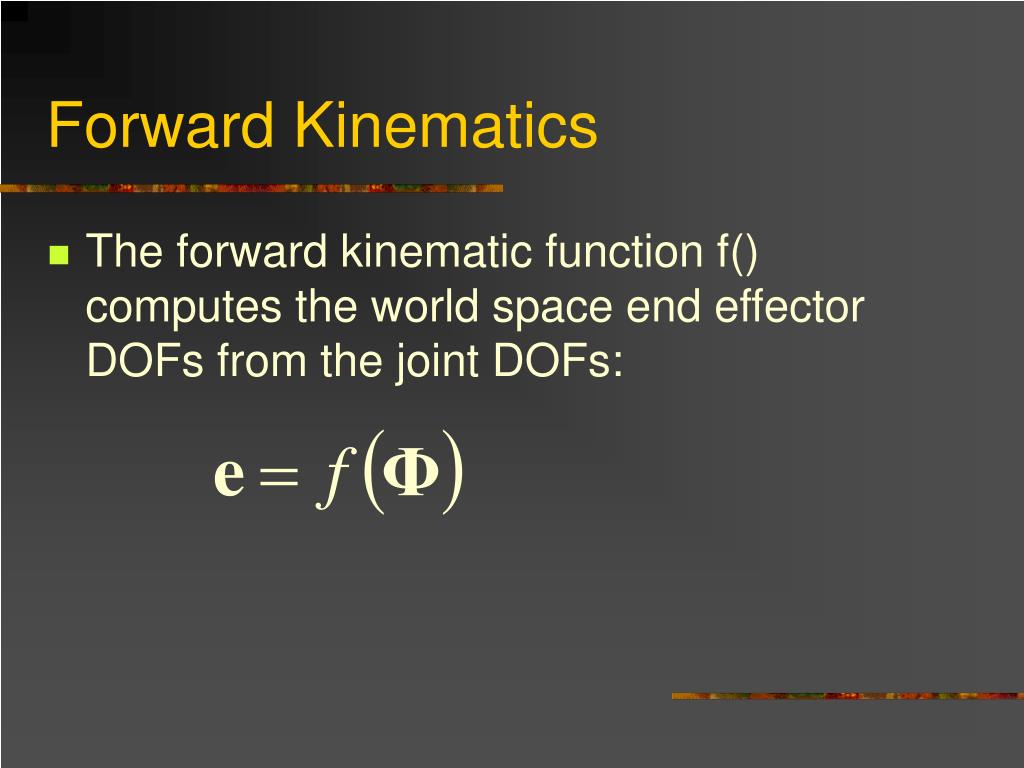 Forward Kinematics

The forward kinematic function f() computes the world space end effector DOFs from the joint DOFs:

$\mathbf{e} = f(\mathbf{\Phi})$